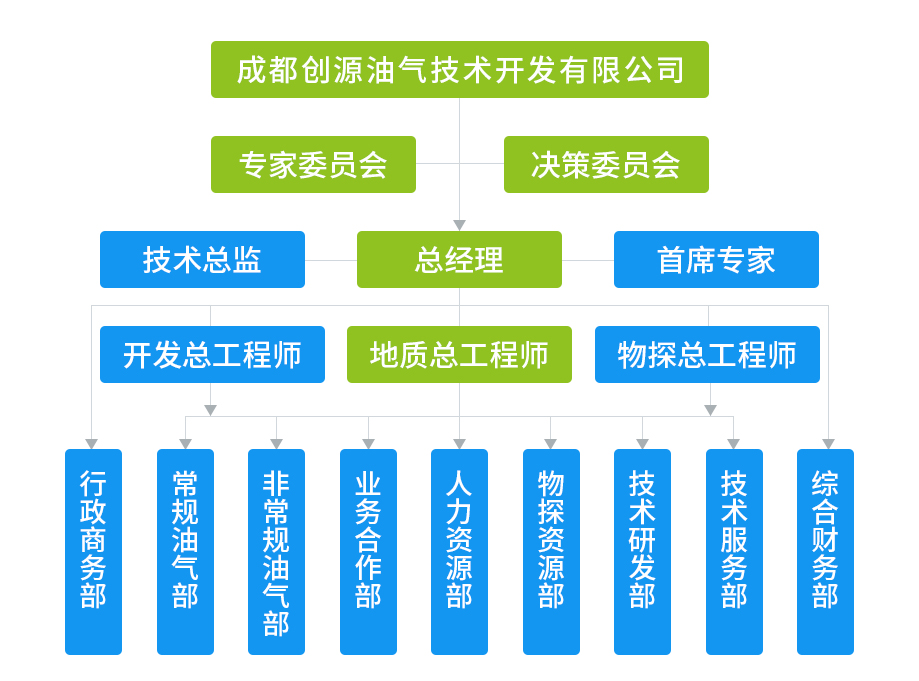 成都创源油气技术开发有限公司

专家委员会

决策委员会

技术总监

总经理

首席专家

开发总工程师

地质总工程师

物探总工程师

行政商务部

常规油气部

非常规油气部

业务合作部

人力资源部

物探资源部

技术研发部

技术服务部

综合财务部